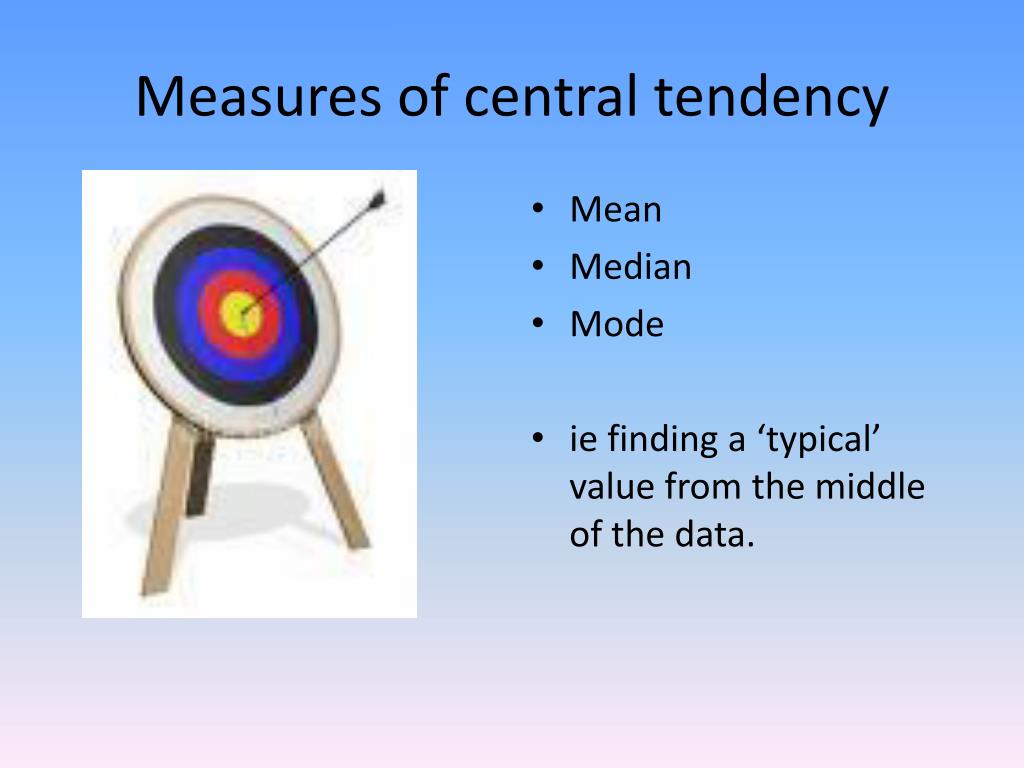 Measures of central tendency

• Mean
• Median
• Mode

• ie finding a ‘typical’ value from the middle of the data.